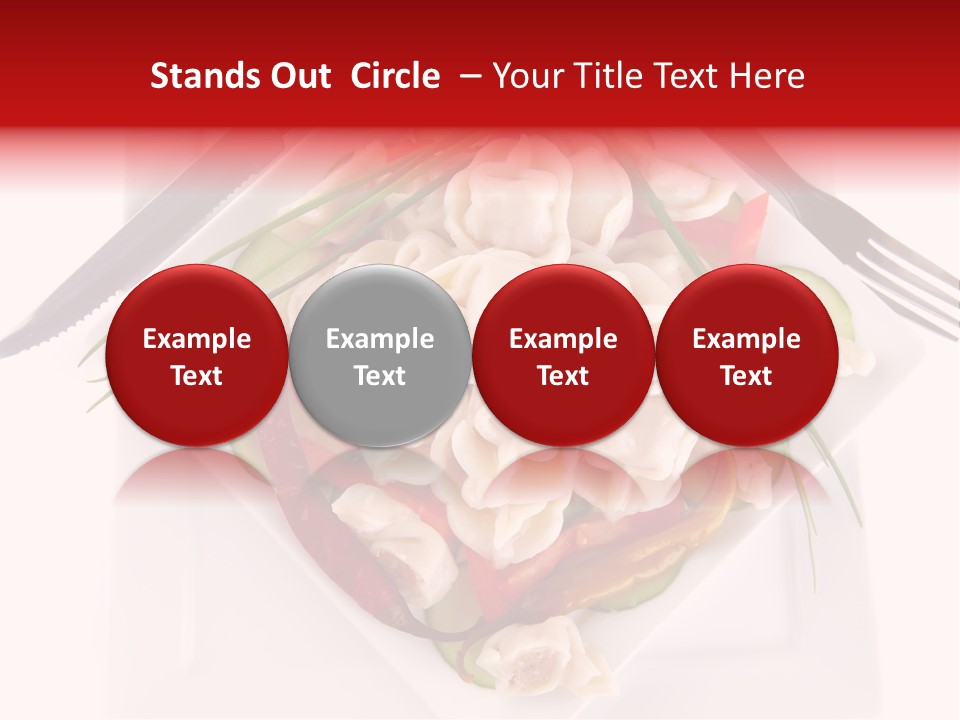 Stands Out Circle – Your Title Text Here

Example Text

Example Text

Example Text

Example Text